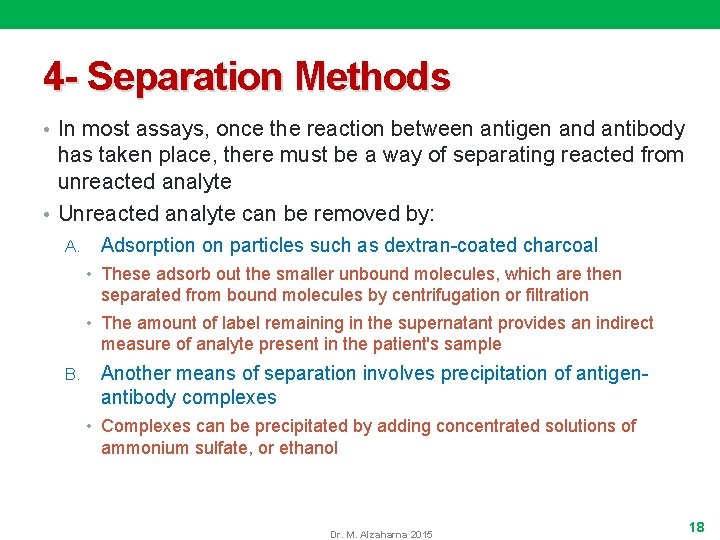 4- Separation Methods

• In most assays, once the reaction between antigen and antibody has taken place, there must be a way of separating reacted from unreacted analyte

• Unreacted analyte can be removed by:

A. Adsorption on particles such as dextran-coated charcoal

• These adsorb out the smaller unbound molecules, which are then separated from bound molecules by centrifugation or filtration

• The amount of label remaining in the supernatant provides an indirect measure of analyte present in the patient's sample

B. Another means of separation involves precipitation of antigen-antibody complexes

• Complexes can be precipitated by adding concentrated solutions of ammonium sulfate, or ethanol

Dr. M. Alzaharna 2015

18